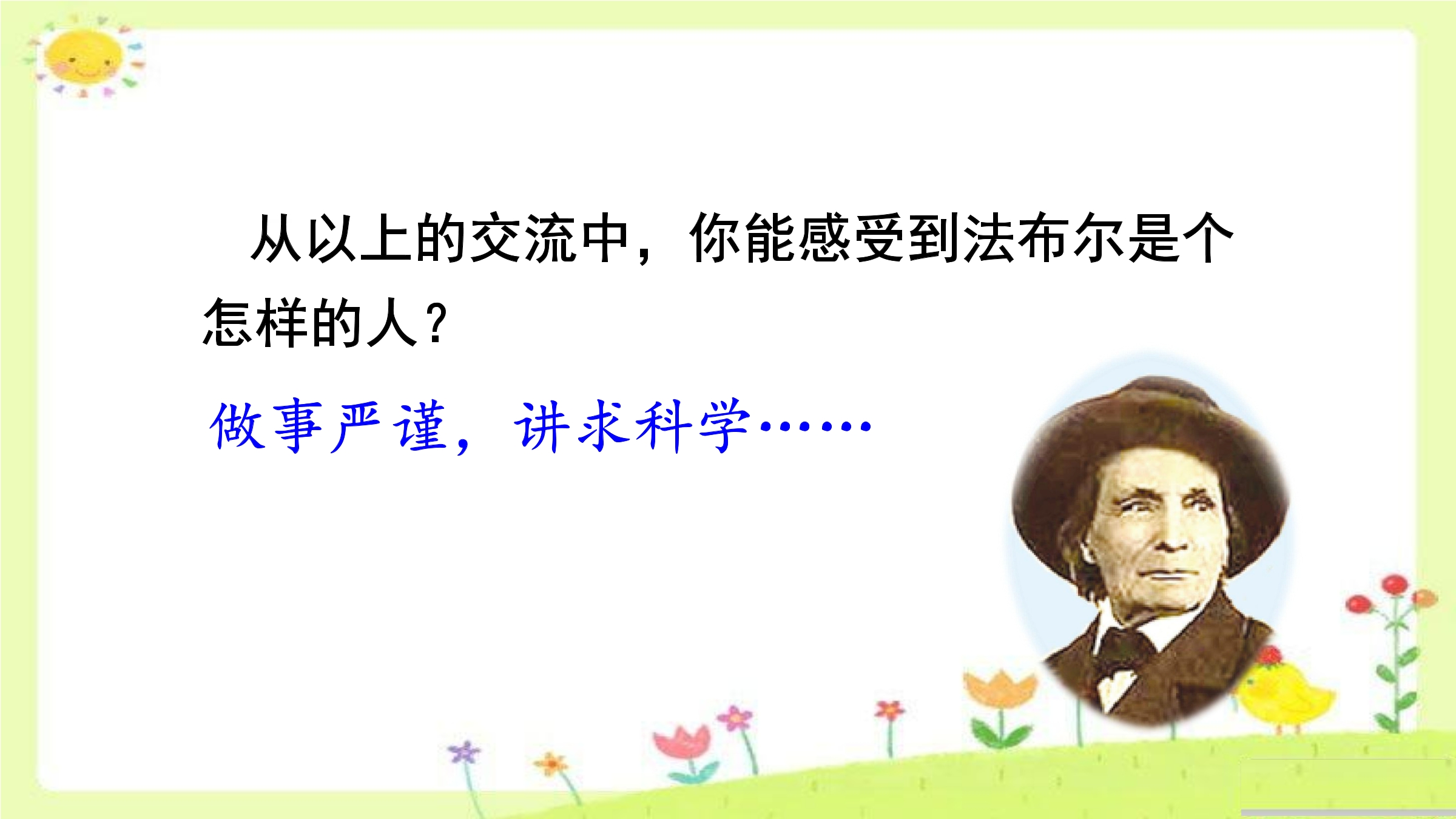 从以上的交流中，你能感受到法布尔是个怎样的人？

做事严谨，讲求科学……